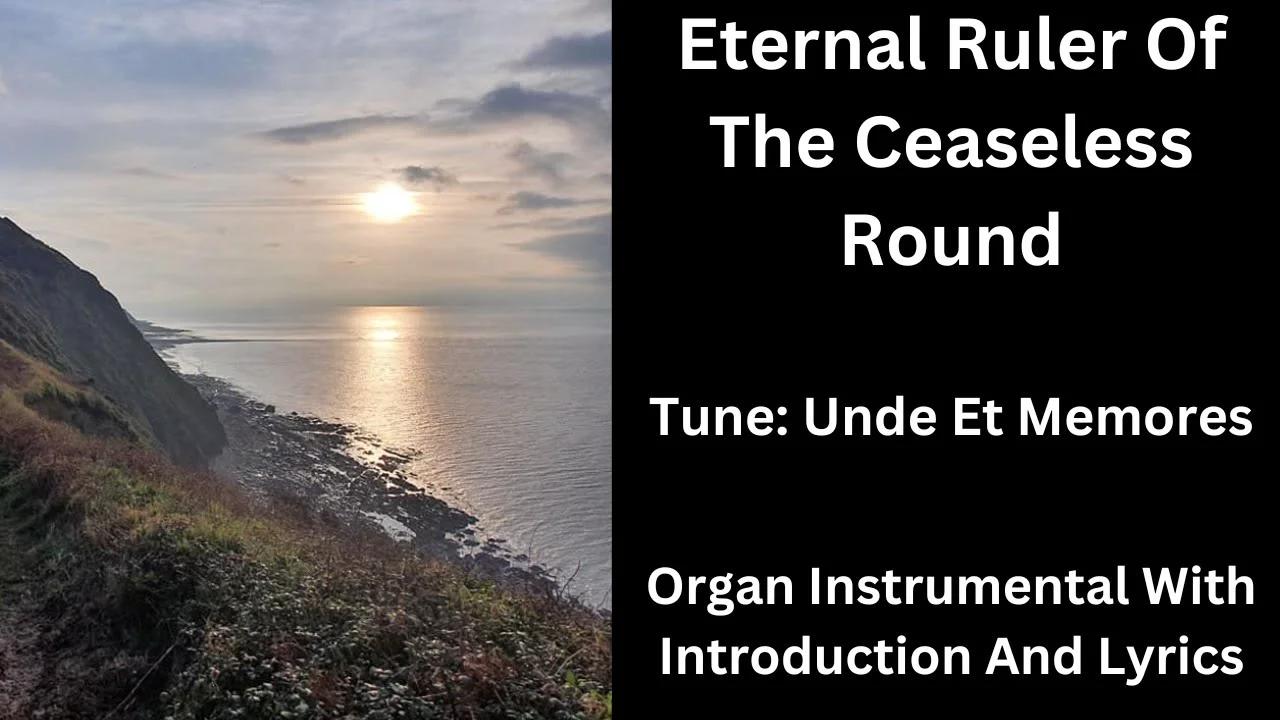 Eternal Ruler Of The Ceaseless Round

Tune: Unde Et Memores

Organ Instrumental With Introduction And Lyrics